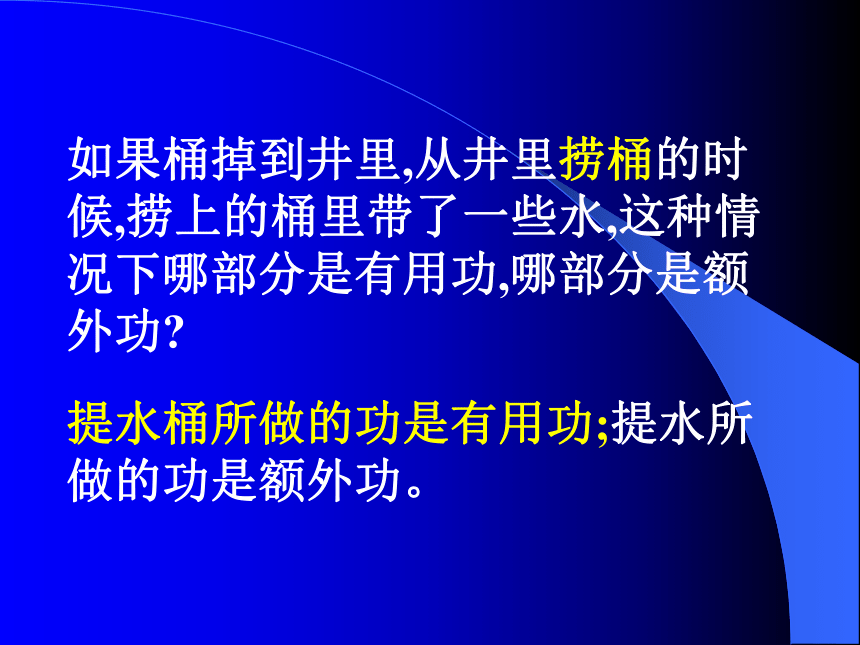 如果桶掉到井里,从井里捞桶的时候,捞上的桶里带了一些水,这种情况下哪部分是有用功,哪部分是额外功?

提水桶所做的功是有用功;提水所做的功是额外功。